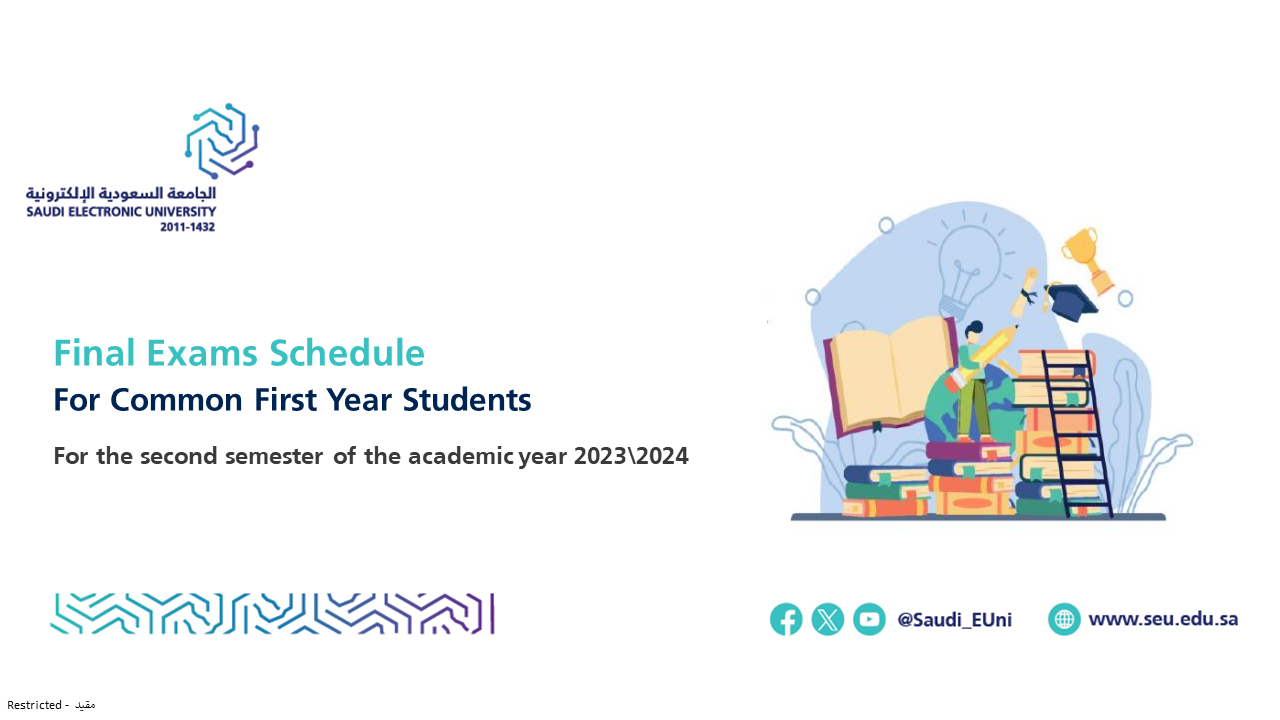 الجامعة السعودية الإلكترونية
SAUDI ELECTRONIC UNIVERSITY
2011-1432

Final Exams Schedule
For Common First Year Students

For the second semester of the academic year 2023\2024

@Saudi_EUni
www.seu.edu.sa

Restricted - مقيد